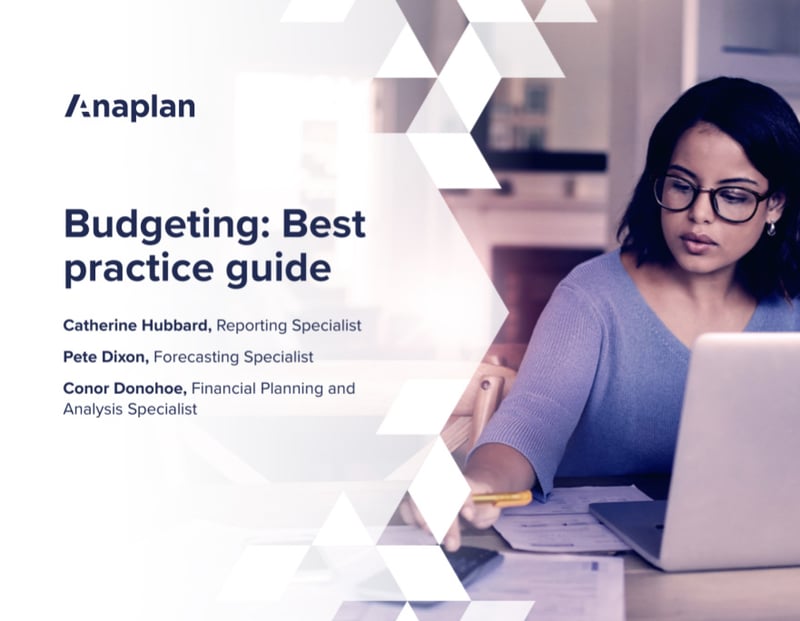 Anaplan

Budgeting: Best practice guide

Catherine Hubbard, Reporting Specialist

Pete Dixon, Forecasting Specialist

Conor Donohoe, Financial Planning and Analysis Specialist